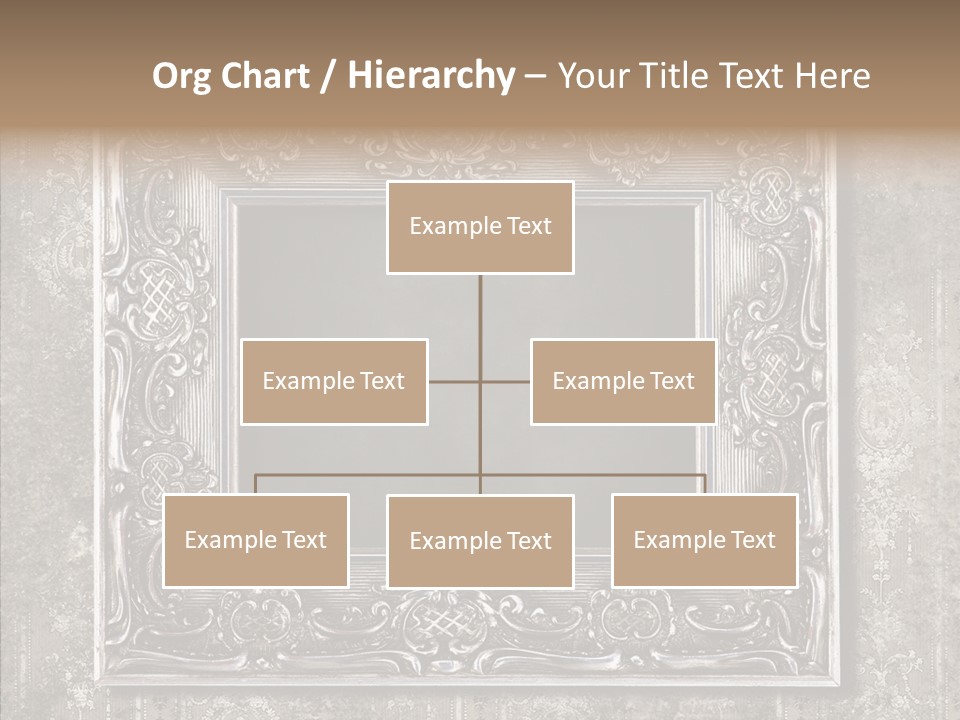 Org Chart / Hierarchy – Your Title Text Here

Example Text

Example Text

Example Text

Example Text

Example Text

Example Text